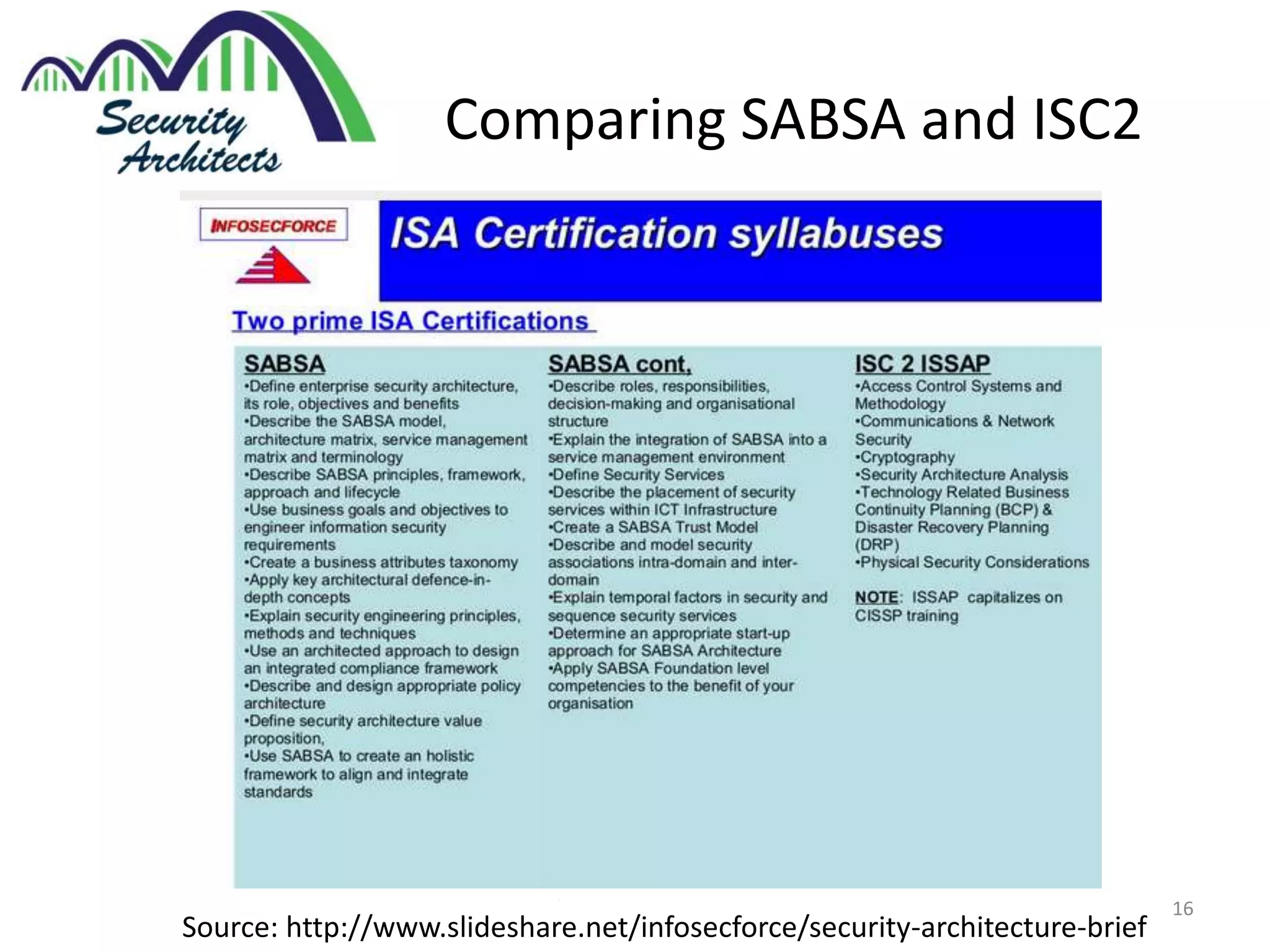 Security Architects

Comparing SABSA and ISC2

INFOSECFORCE

ISA Certification syllabuses

Two prime ISA Certifications

SABSA
•Define enterprise security architecture, its role, objectives and benefits
•Describe the SABSA model, architecture matrix, service management matrix and terminology
•Describe SABSA principles, framework, approach and lifecycle
•Use business goals and objectives to engineer information security requirements
•Create a business attributes taxonomy
•Apply key architectural defence-in-depth concepts
•Explain security engineering principles, methods and techniques
•Use an architected approach to design an integrated compliance framework
•Describe and design appropriate policy architecture
•Define security architecture value proposition,
•Use SABSA to create an holistic framework to align and integrate standards

SABSA cont,
•Describe roles, responsibilities, decision-making and organisational structure
•Explain the integration of SABSA into a service management environment
•Define Security Services
•Describe the placement of security services within ICT Infrastructure
•Create a SABSA Trust Model
•Describe and model security associations intra-domain and inter-domain
•Explain temporal factors in security and sequence security services
•Determine an appropriate start-up approach for SABSA Architecture
•Apply SABSA Foundation level competencies to the benefit of your organisation

ISC 2 ISSAP
•Access Control Systems and Methodology
•Communications & Network Security
•Cryptography
•Security Architecture Analysis
•Technology Related Business Continuity Planning (BCP) & Disaster Recovery Planning (DRP)
•Physical Security Considerations

NOTE: ISSAP capitalizes on CISSP training

16

Source: http://www.slideshare.net/infosecforce/security-architecture-brief